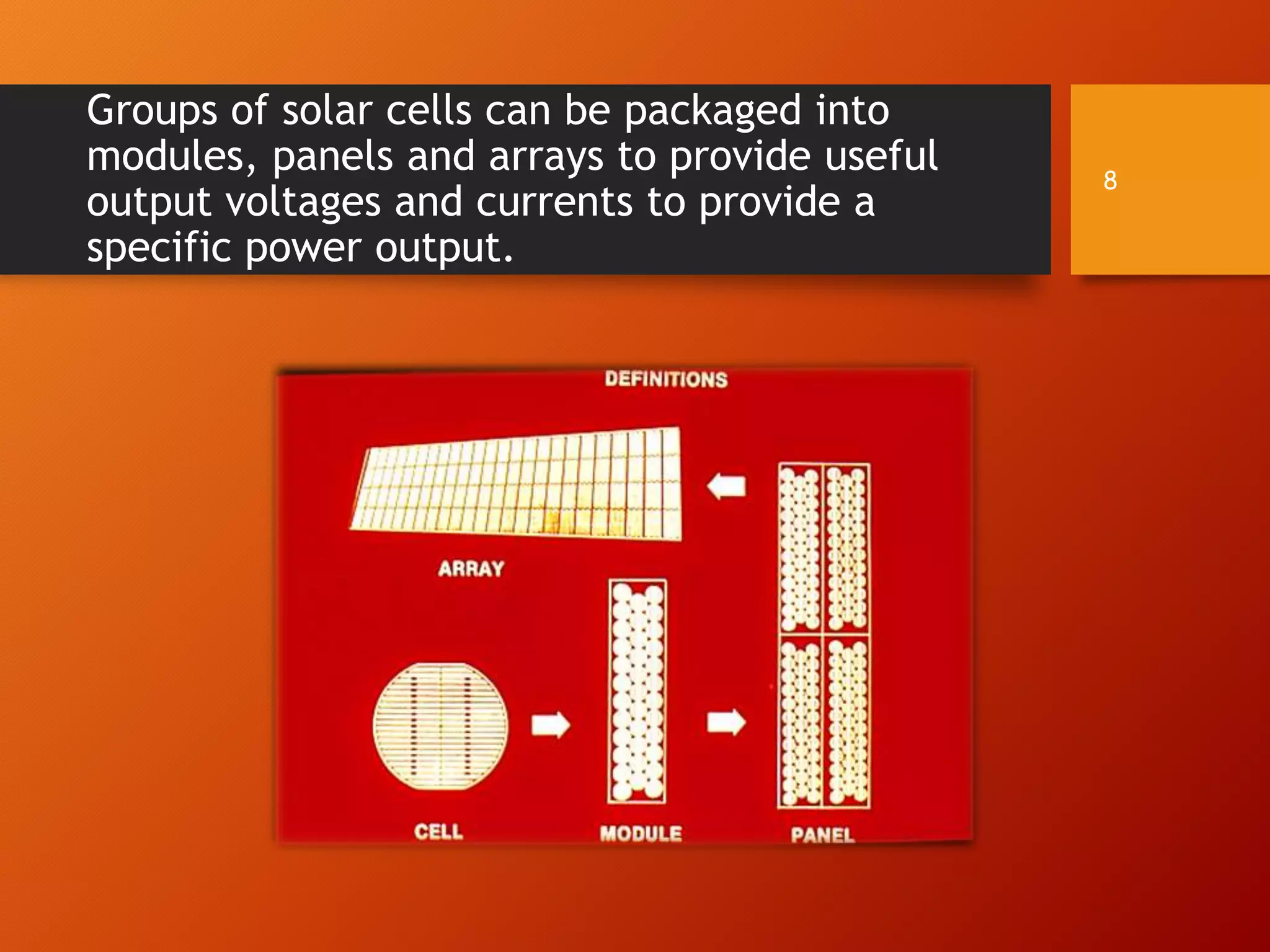 Groups of solar cells can be packaged into modules, panels and arrays to provide useful output voltages and currents to provide a specific power output.

8

DEFINITIONS

ARRAY

CELL

MODULE

PANEL